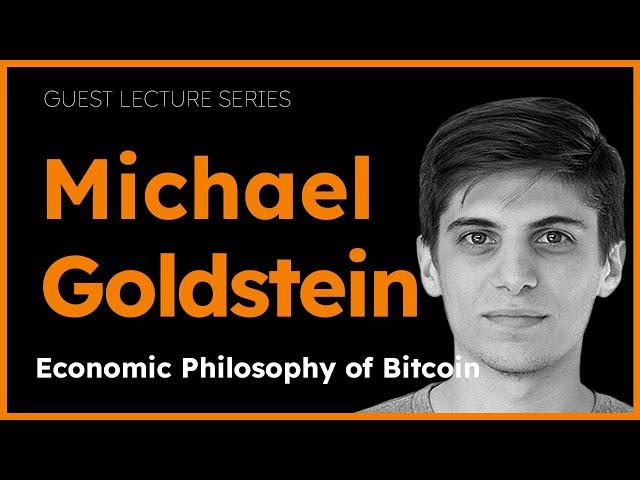 GUEST LECTURE SERIES

Michael Goldstein

Economic Philosophy of Bitcoin